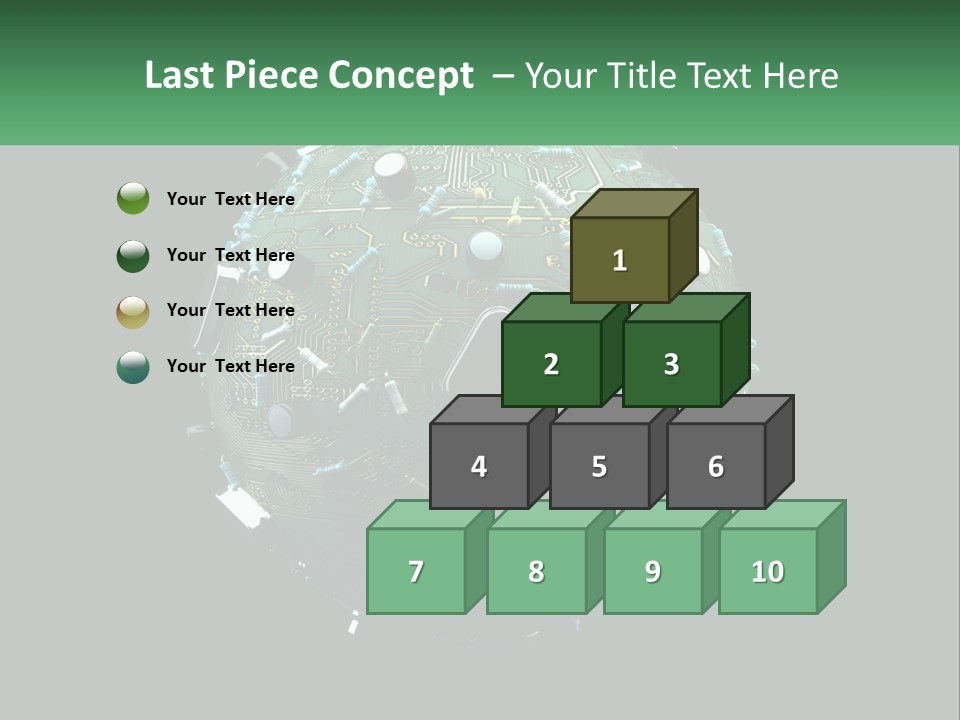 Last Piece Concept – Your Title Text Here

Your Text Here

Your Text Here

Your Text Here

Your Text Here

1

2 3

4 5 6

7 8 9 10